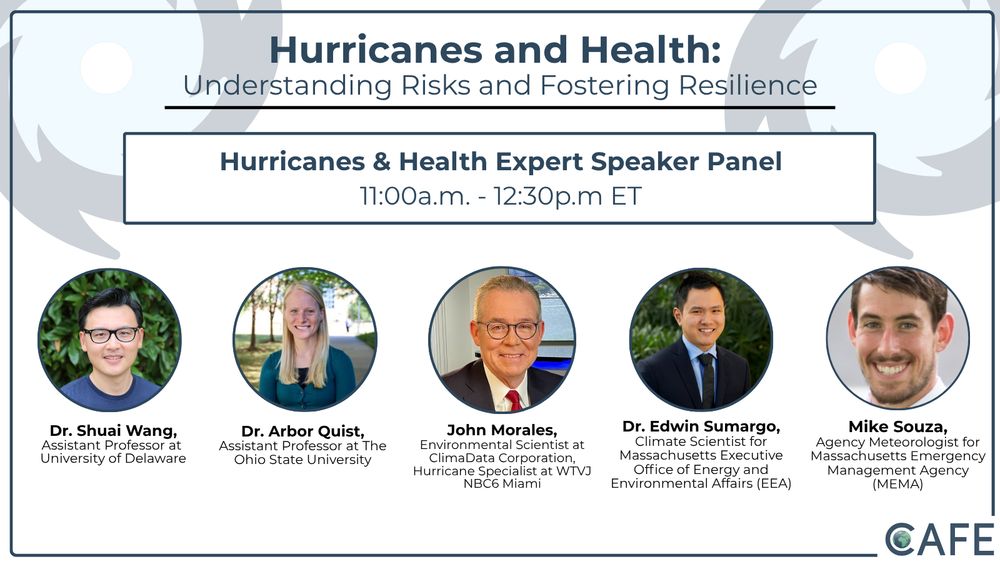 Hurricanes and Health:
Understanding Risks and Fostering Resilience

Hurricanes & Health Expert Speaker Panel
11:00a.m. - 12:30p.m ET

Dr. Shuai Wang,
Assistant Professor at University of Delaware

Dr. Arbor Quist,
Assistant Professor at The Ohio State University

John Morales,
Environmental Scientist at ClimaData Corporation, Hurricane Specialist at WTVJ NBC6 Miami

Dr. Edwin Sumargo,
Climate Scientist for Massachusetts Executive Office of Energy and Environmental Affairs (EEA)

Mike Souza,
Agency Meteorologist for Massachusetts Emergency Management Agency (MEMA)

CAFE